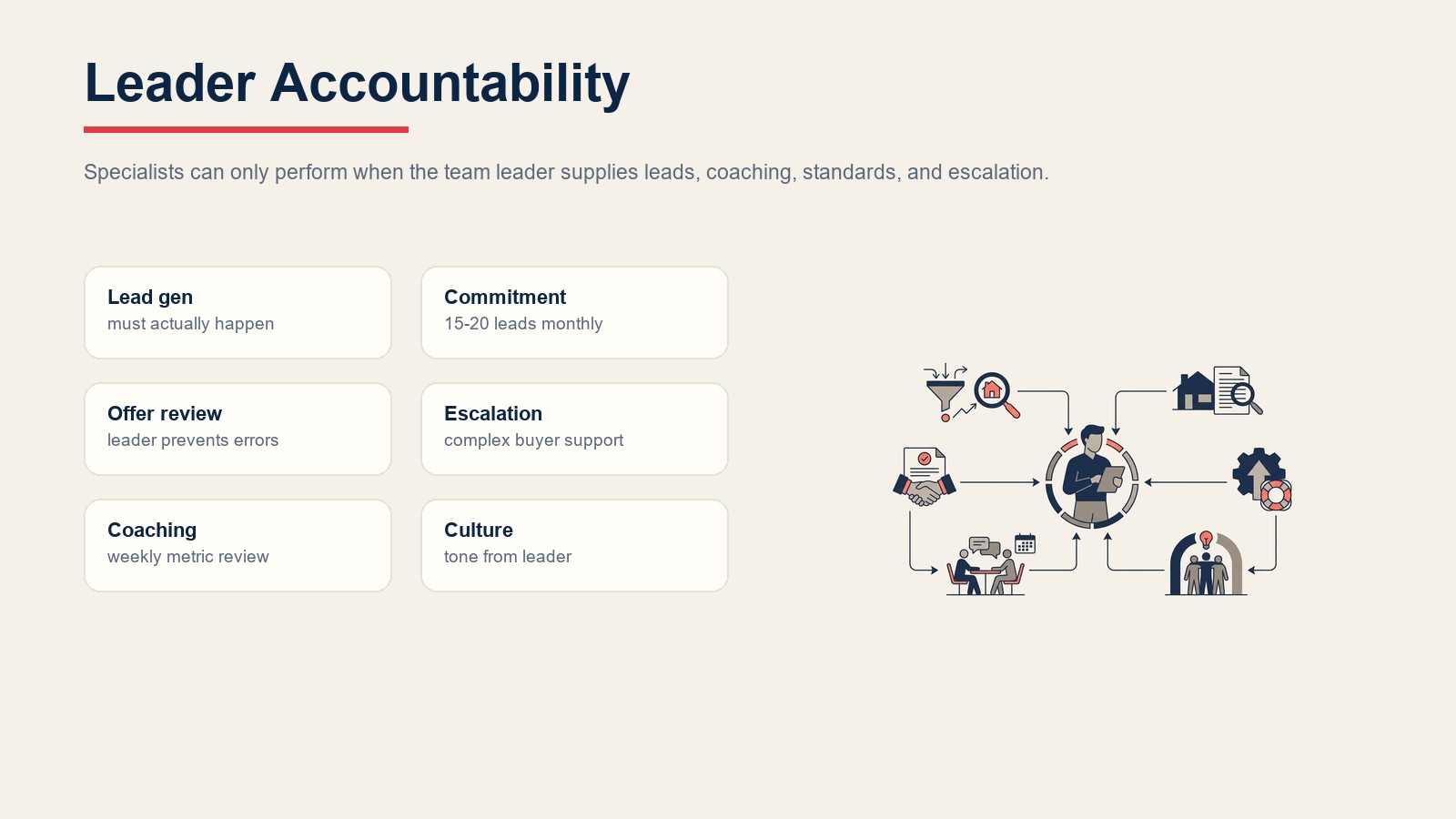 Leader Accountability

Specialists can only perform when the team leader supplies leads, coaching, standards, and escalation.

Lead gen
must actually happen

Commitment
15-20 leads monthly

Offer review
leader prevents errors

Escalation
complex buyer support

Coaching
weekly metric review

Culture
tone from leader